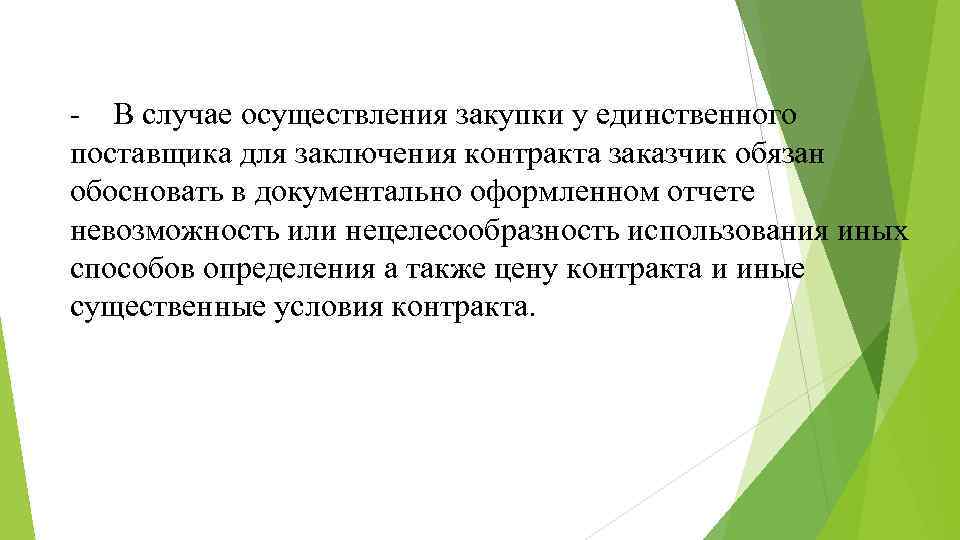 - В случае осуществления закупки у единственного поставщика для заключения контракта заказчик обязан обосновать в документально оформленном отчете невозможность или нецелесообразность использования иных способов определения а также цену контракта и иные существенные условия контракта.